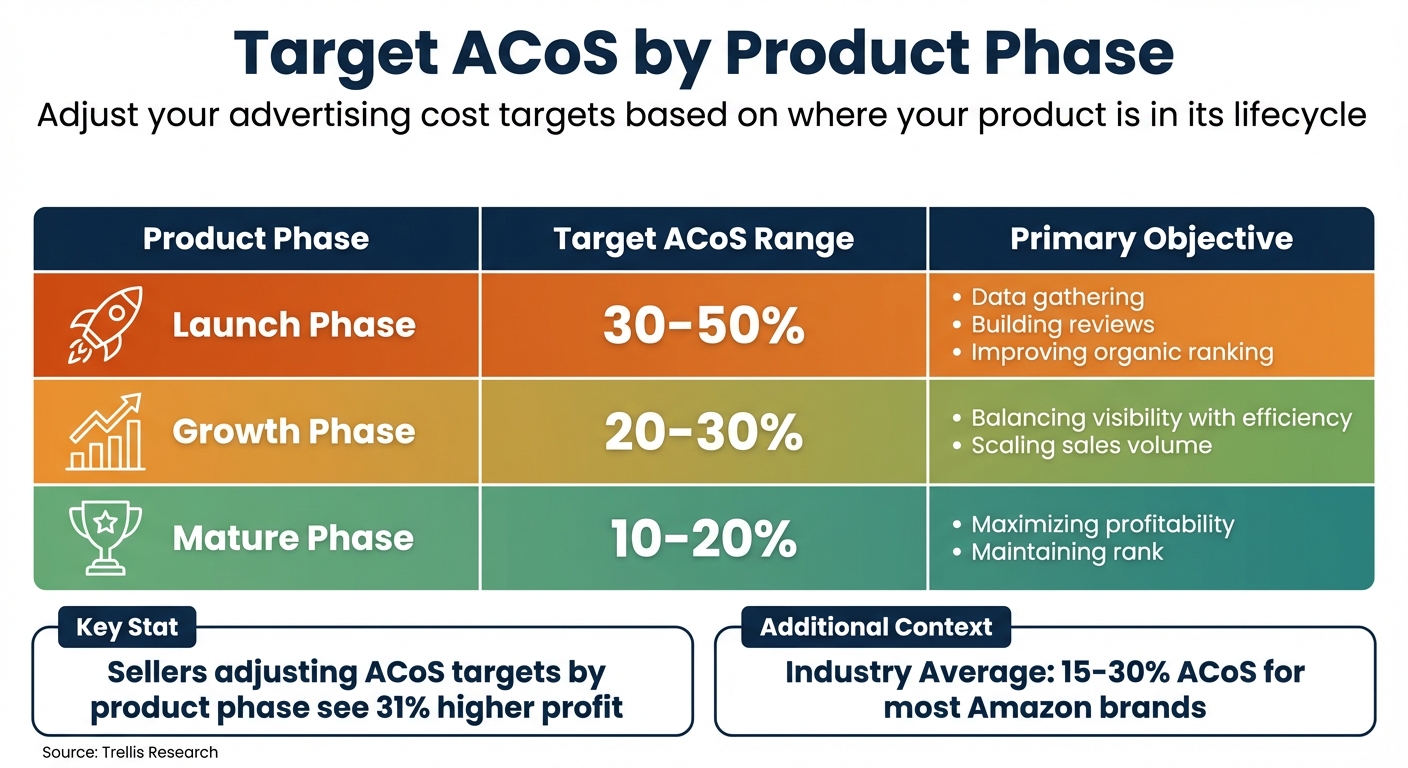 Target ACoS by Product Phase

Adjust your advertising cost targets based on where your product is in its lifecycle

| Product Phase | Target ACoS Range | Primary Objective |
|---|---|---|
| Launch Phase | 30-50% | • Data gathering • Building reviews • Improving organic ranking |
| Growth Phase | 20-30% | • Balancing visibility with efficiency • Scaling sales volume |
| Mature Phase | 10-20% | • Maximizing profitability • Maintaining rank |

Key Stat

Sellers adjusting ACoS targets by product phase see 31% higher profit

Additional Context

Industry Average: 15-30% ACoS for most Amazon brands

Source: Trellis Research